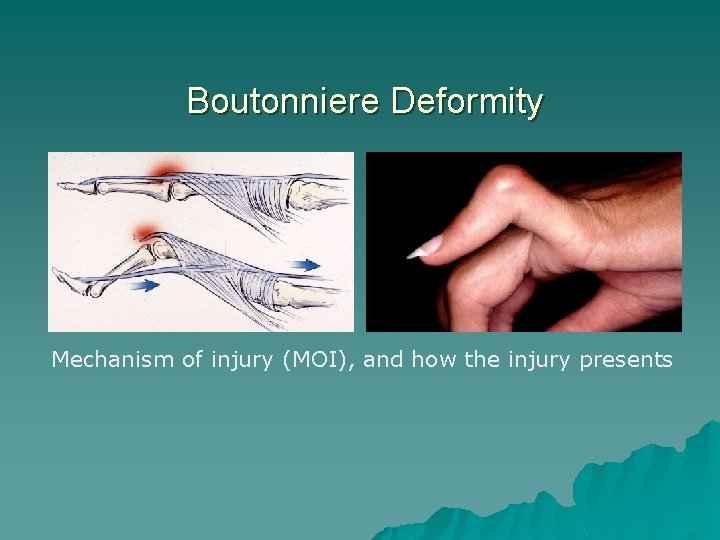 Boutonniere Deformity

Mechanism of injury (MOI), and how the injury presents